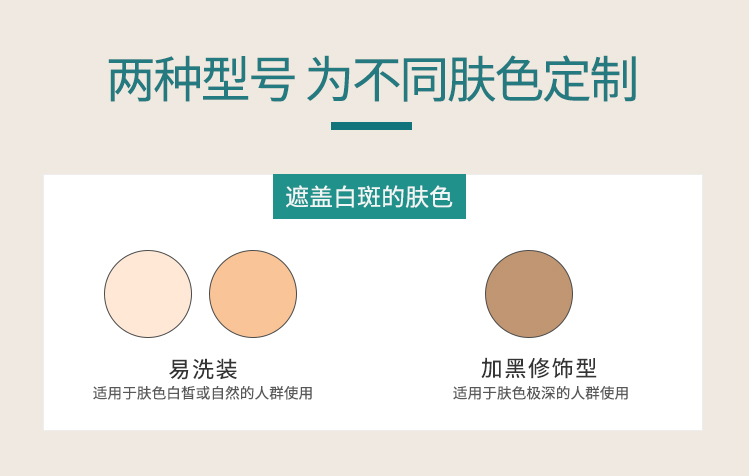 两种型号 为不同肤色定制

遮盖白斑的肤色

易洗装
适用于肤色白皙或自然的人群使用

加黑修饰型
适用于肤色极深的人群使用